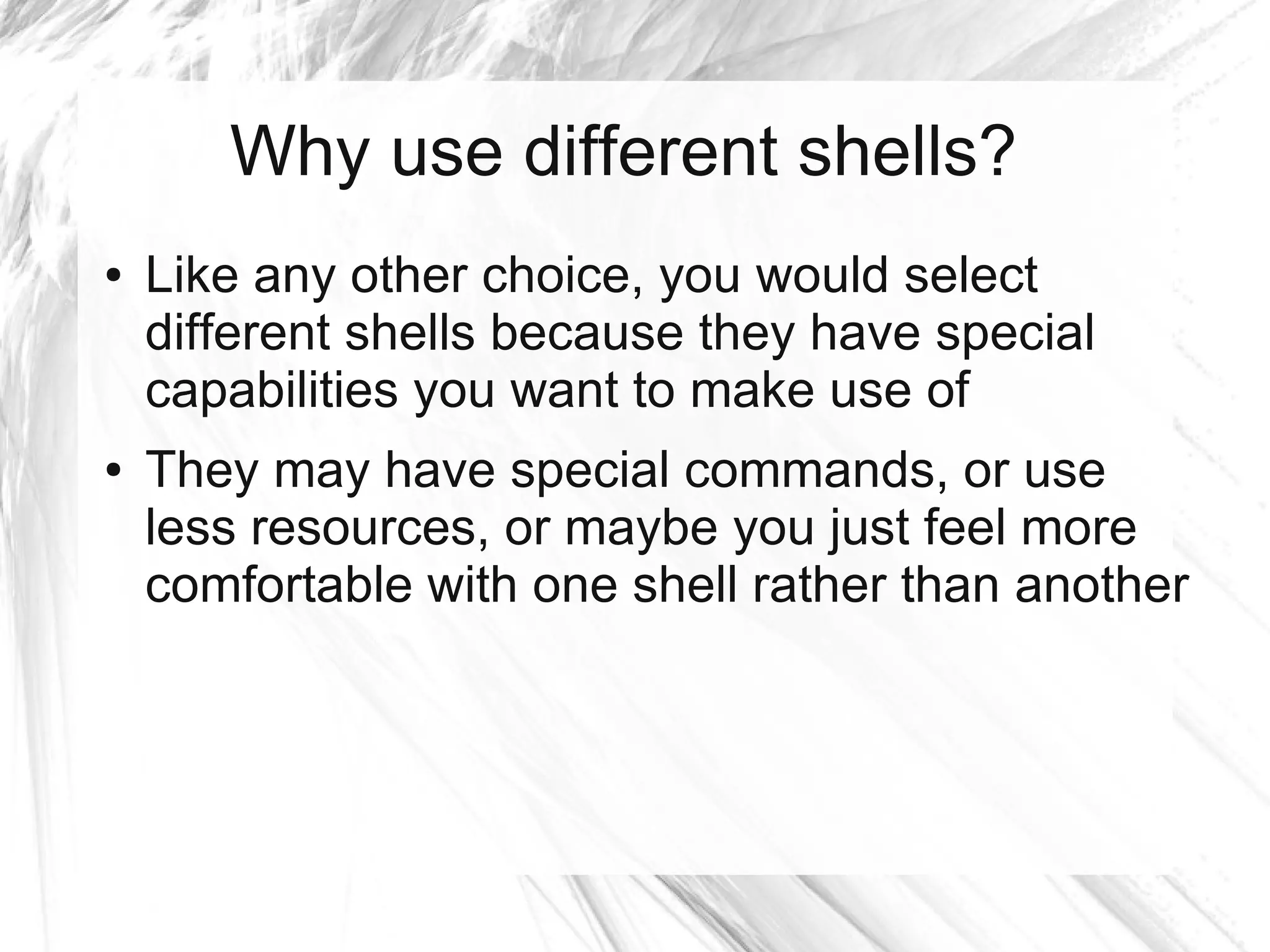 Why use different shells?

• Like any other choice, you would select different shells because they have special capabilities you want to make use of

• They may have special commands, or use less resources, or maybe you just feel more comfortable with one shell rather than another